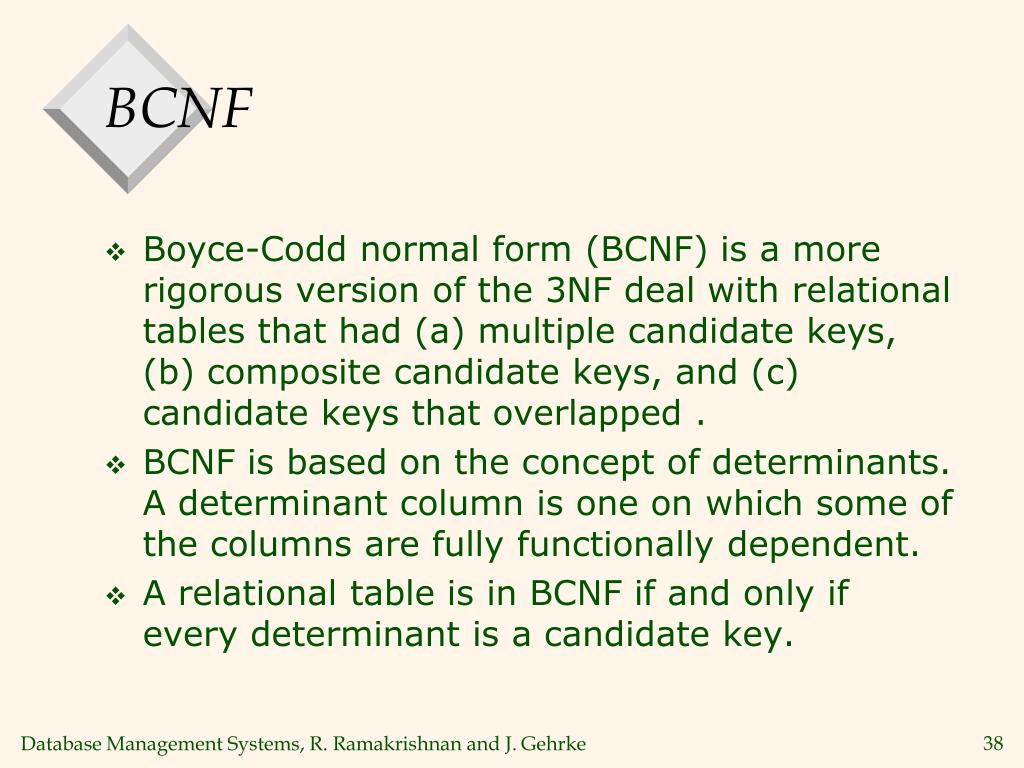 BCNF

❖ Boyce-Codd normal form (BCNF) is a more rigorous version of the 3NF deal with relational tables that had (a) multiple candidate keys, (b) composite candidate keys, and (c) candidate keys that overlapped .

❖ BCNF is based on the concept of determinants. A determinant column is one on which some of the columns are fully functionally dependent.

❖ A relational table is in BCNF if and only if every determinant is a candidate key.

Database Management Systems, R. Ramakrishnan and J. Gehrke

38